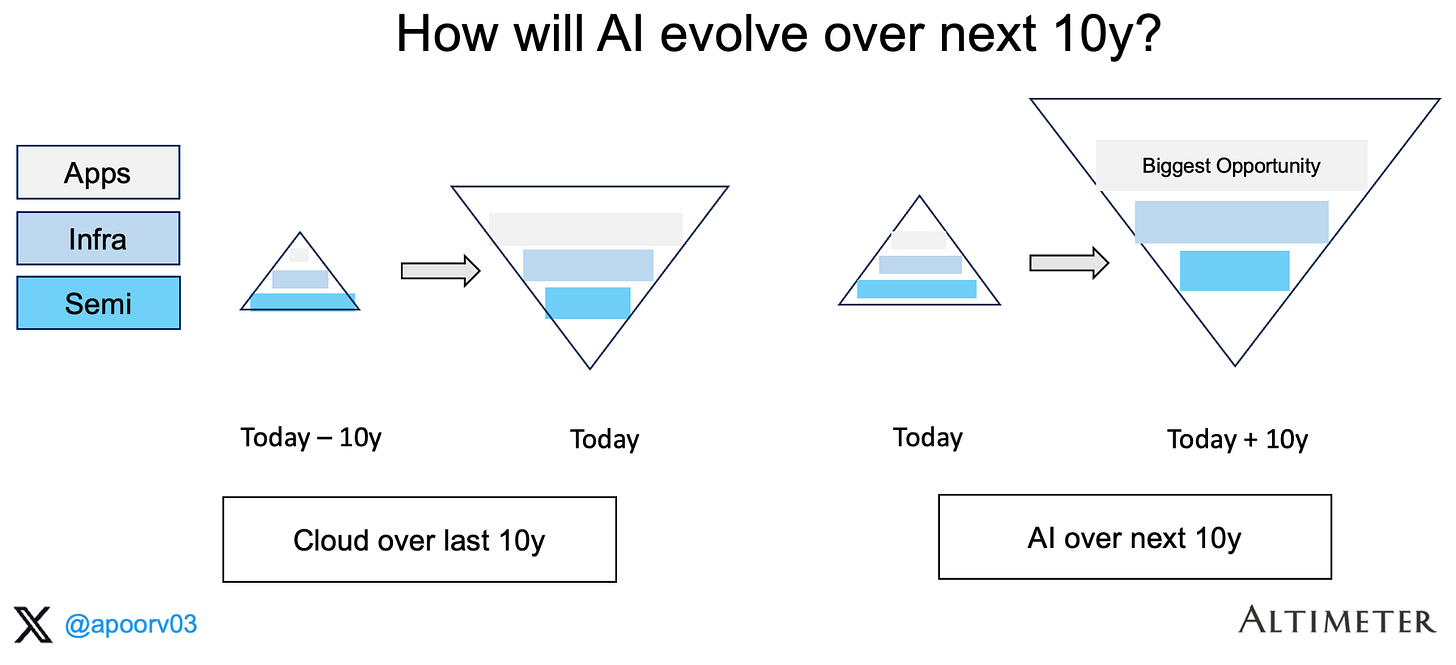 How will AI evolve over next 10y?

Apps

Infra

Semi

Biggest Opportunity

Today – 10y

Today

Today

Today + 10y

Cloud over last 10y

AI over next 10y

@apoorv03

ALTIMETER